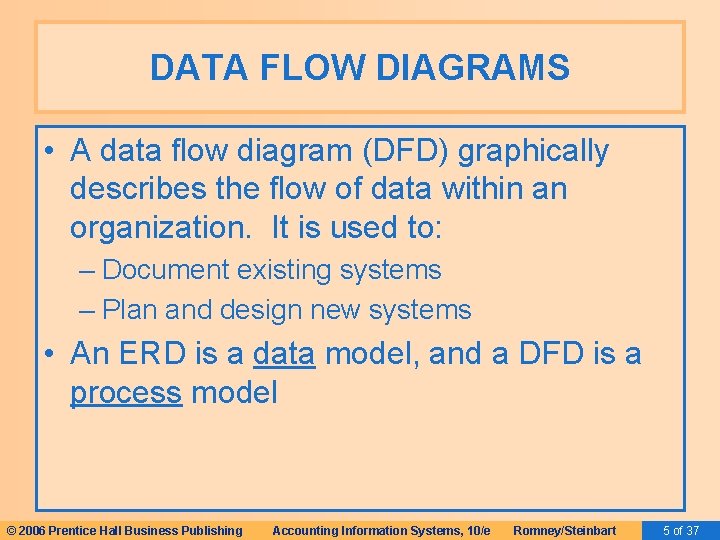 DATA FLOW DIAGRAMS

• A data flow diagram (DFD) graphically describes the flow of data within an organization. It is used to:

– Document existing systems

– Plan and design new systems

• An ERD is a data model, and a DFD is a process model

© 2006 Prentice Hall Business Publishing Accounting Information Systems, 10/e Romney/Steinbart 5 of 37